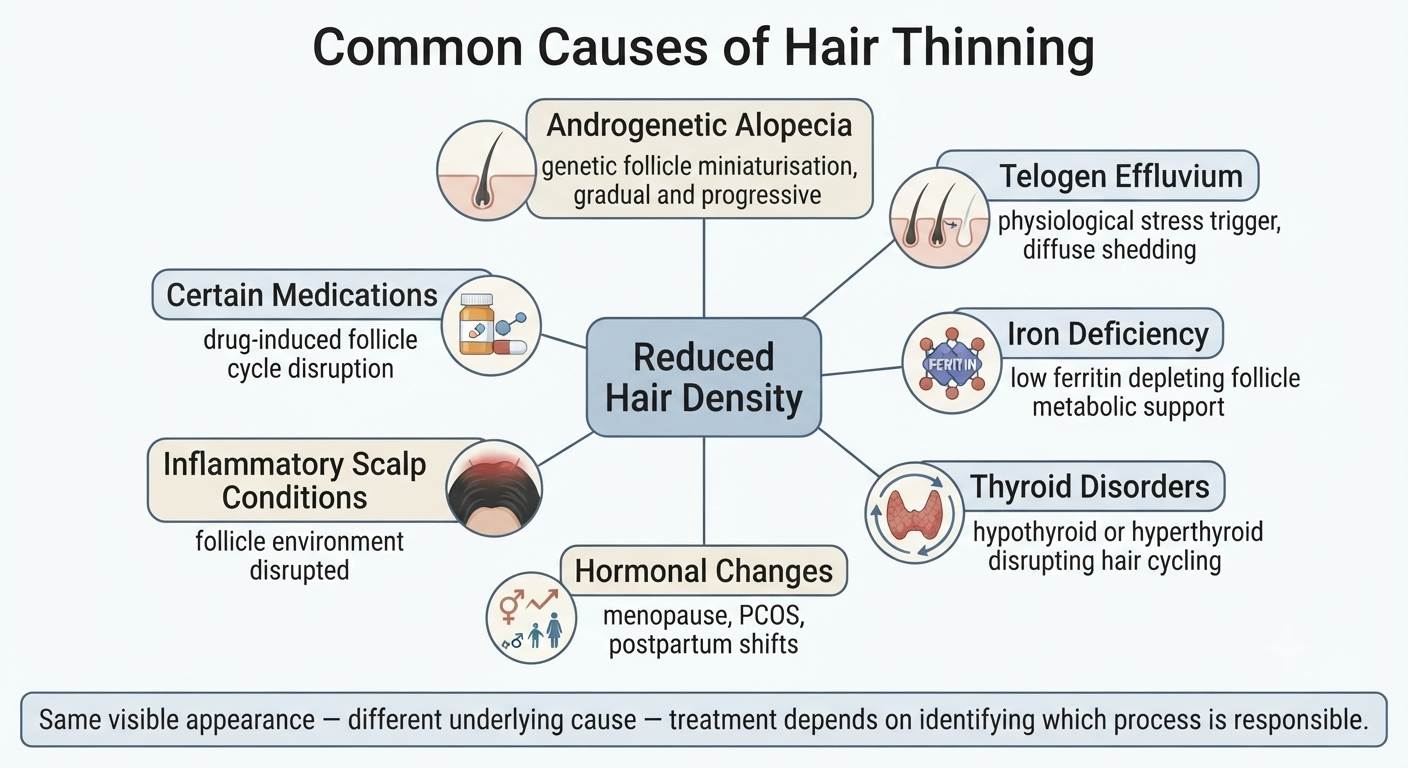 Common Causes of Hair Thinning

Androgenetic Alopecia
genetic follicle miniaturisation, gradual and progressive

Telogen Effluvium
physiological stress trigger, diffuse shedding

Certain Medications
drug-induced follicle cycle disruption

Reduced Hair Density

FERITIN

Iron Deficiency
low ferritin depleting follicle metabolic support

Inflammatory Scalp Conditions
follicle environment disrupted

Thyroid Disorders
hypothyroid or hyperthyroid disrupting hair cycling

Hormonal Changes
menopause, PCOS, postpartum shifts

Same visible appearance — different underlying cause — treatment depends on identifying which process is responsible.